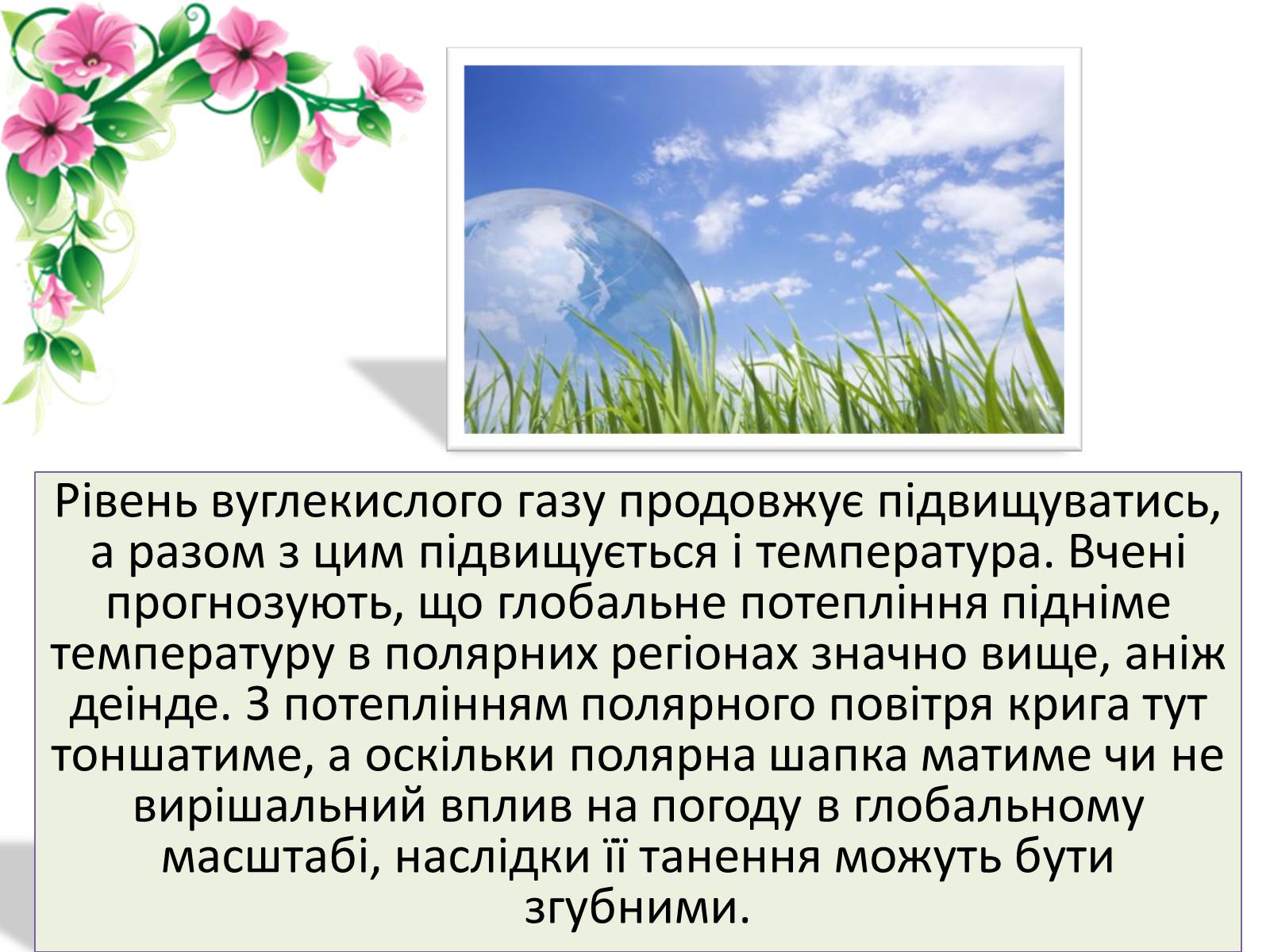 Рівень вуглекислого газу продовжує підвищуватись, а разом з цим підвищується і температура. Вчені прогнозують, що глобальне потепління підніме температуру в полярних регіонах значно вище, аніж деінде. З потеплінням полярного повітря крига тут тоншатиме, а оскільки полярна шапка матиме чи не вирішальний вплив на погоду в глобальному масштабі, наслідки її танення можуть бути згубними.